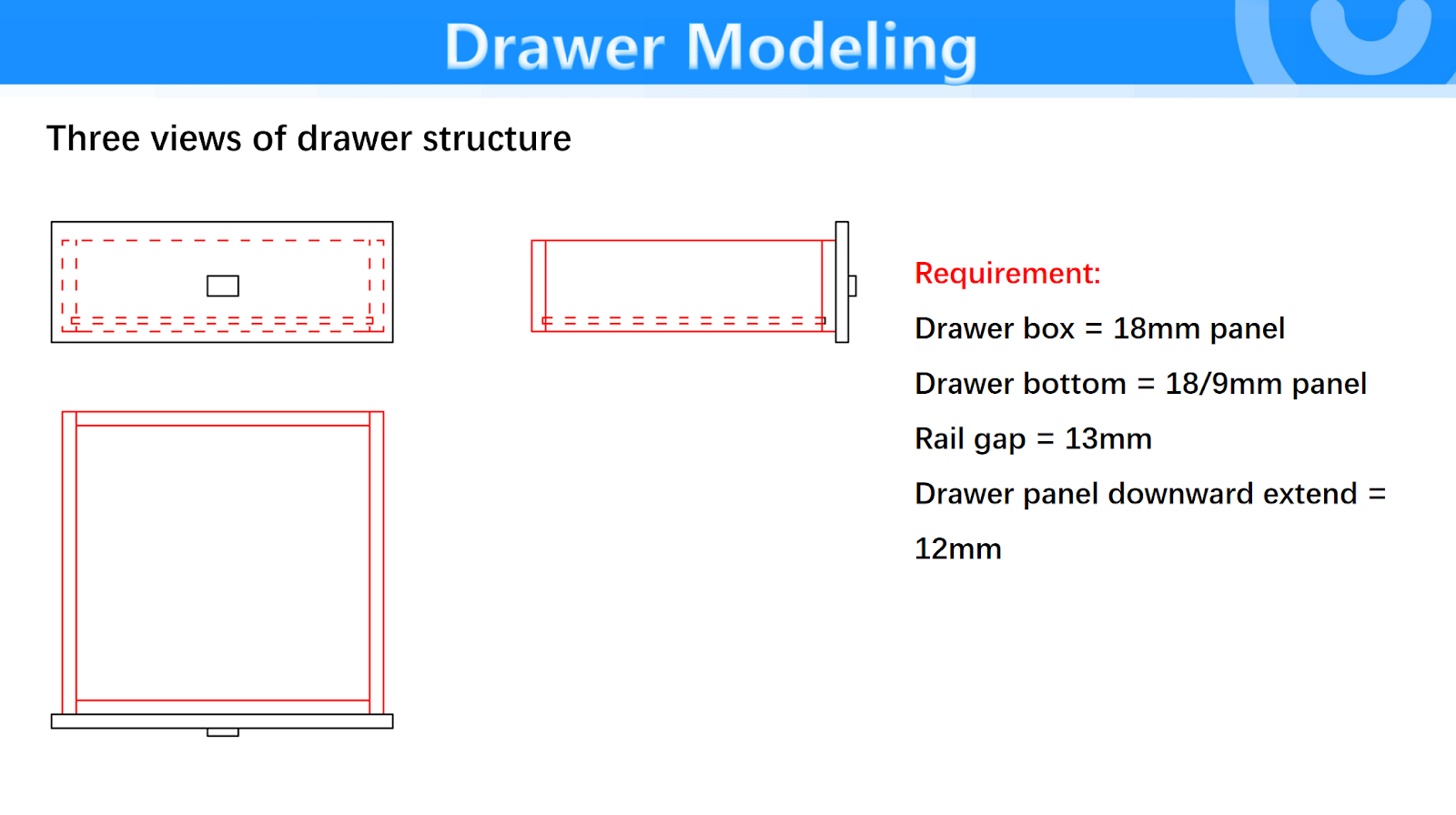 Drawer Modeling

Three views of drawer structure

Requirement:

Drawer box = 18mm panel

Drawer bottom = 18/9mm panel

Rail gap = 13mm

Drawer panel downward extend = 12mm